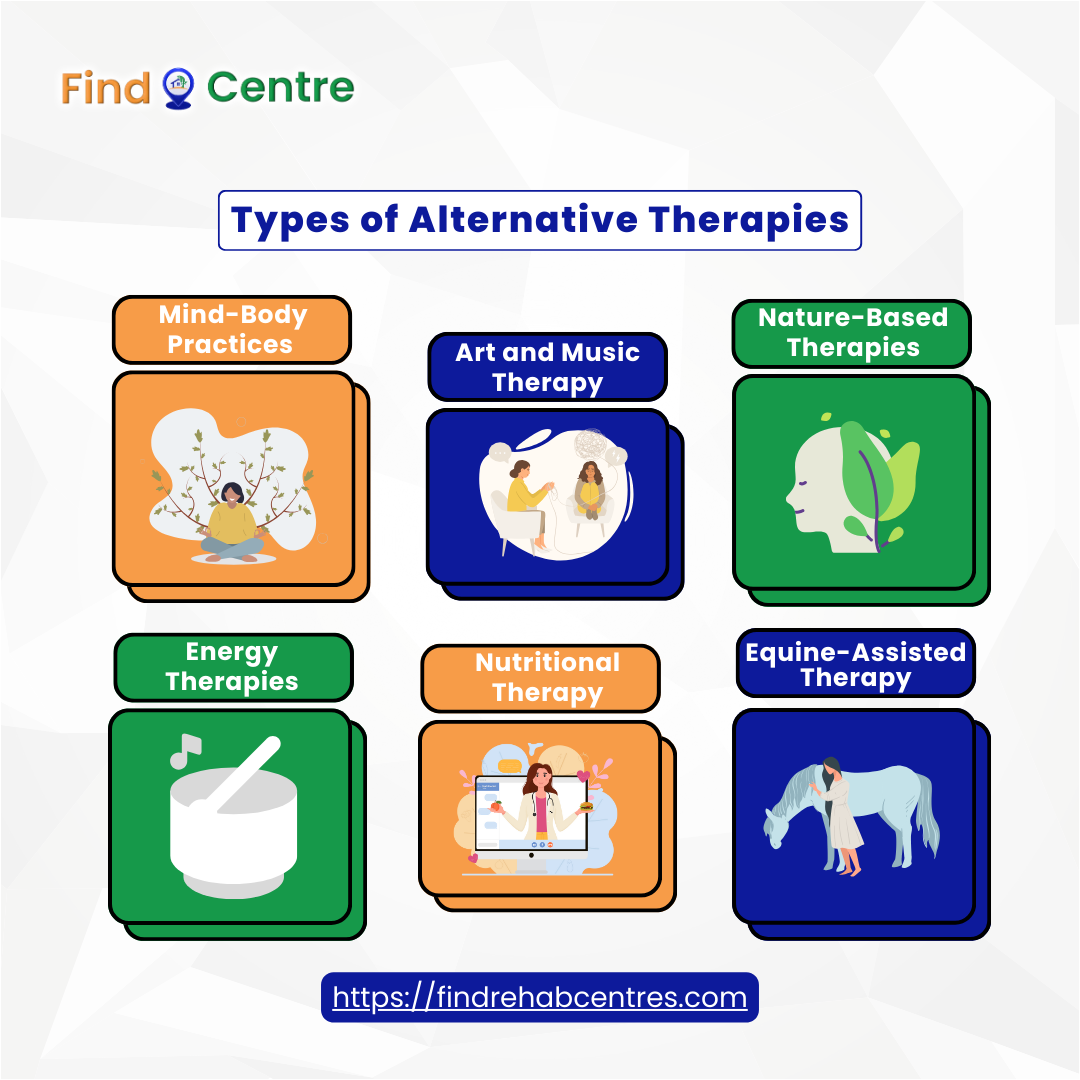 Find Centre

Types of Alternative Therapies

Mind-Body Practices

Art and Music Therapy

Nature-Based Therapies

Energy Therapies

Nutritional Therapy

Equine-Assisted Therapy

https://findrehabcentres.com